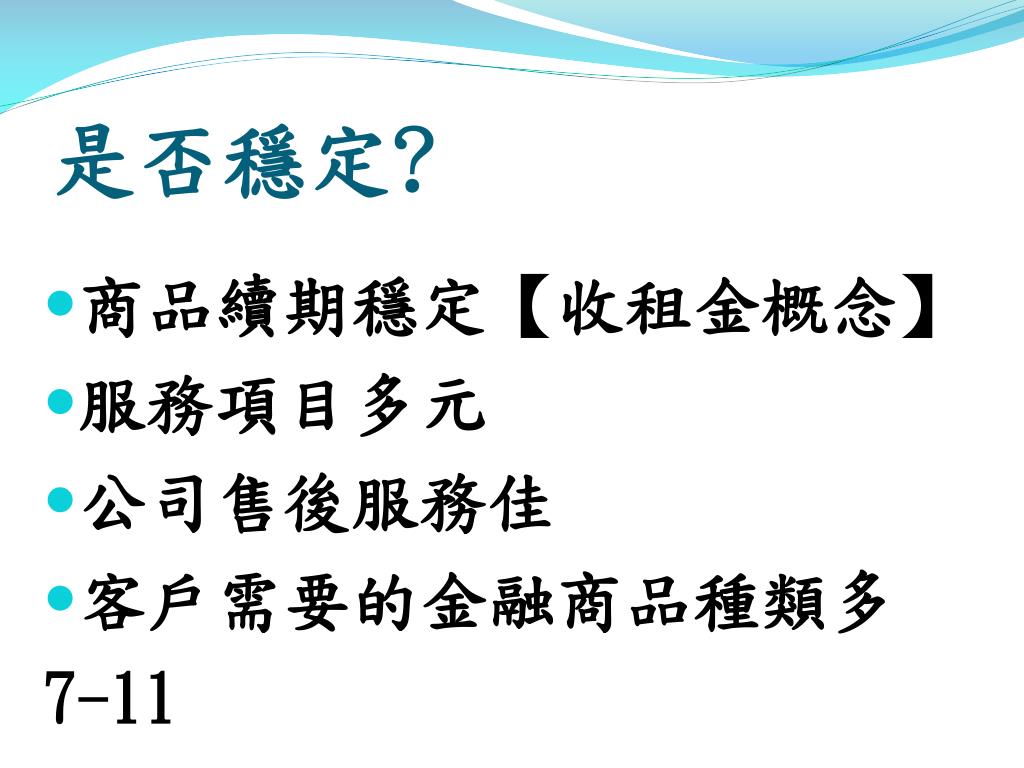 是否穩定?

- 商品續期穩定【收租金概念】
- 服務項目多元
- 公司售後服務佳
- 客戶需要的金融商品種類多

7-11